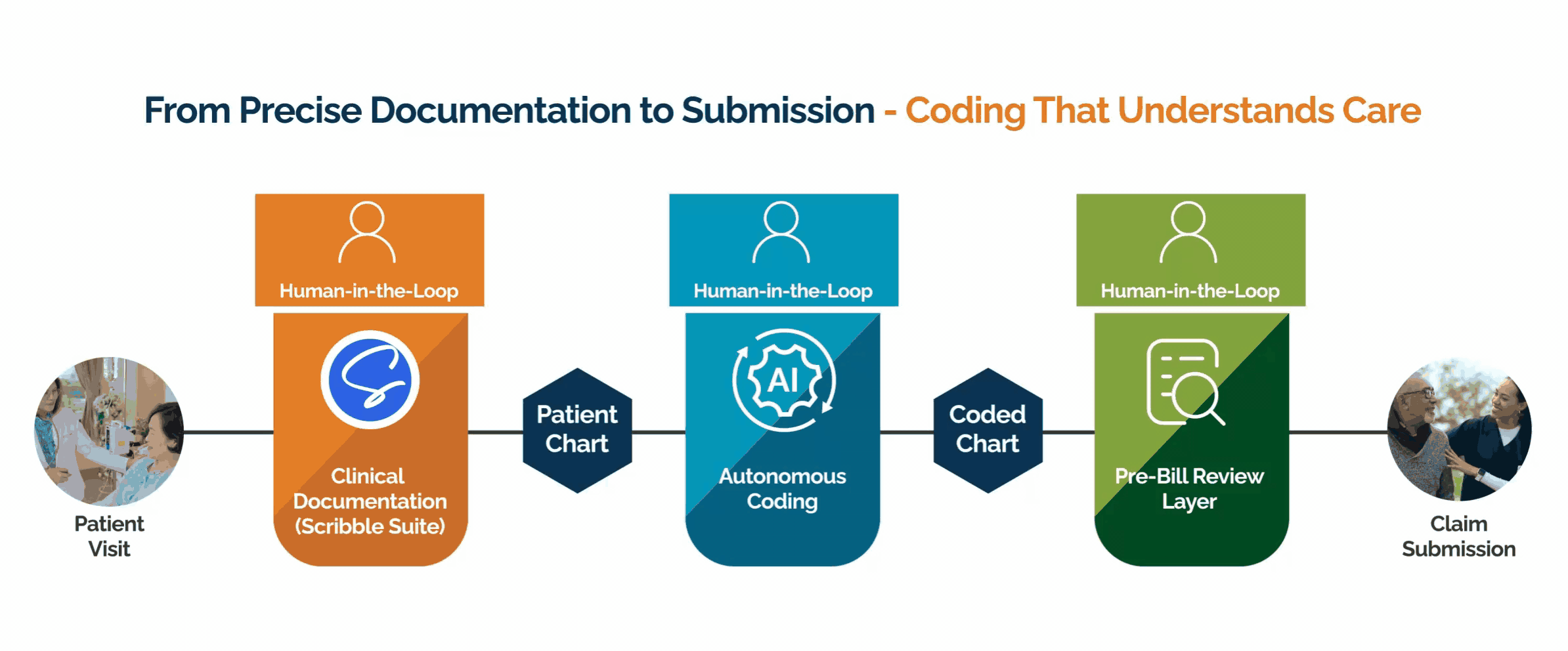 From Precise Documentation to Submission - Coding That Understands Care

Patient Visit

Human-in-the-Loop

Clinical Documentation (Scribble Suite)

Patient Chart

Human-in-the-Loop

AI

Autonomous Coding

Coded Chart

Human-in-the-Loop

Pre-Bill Review Layer

Claim Submission